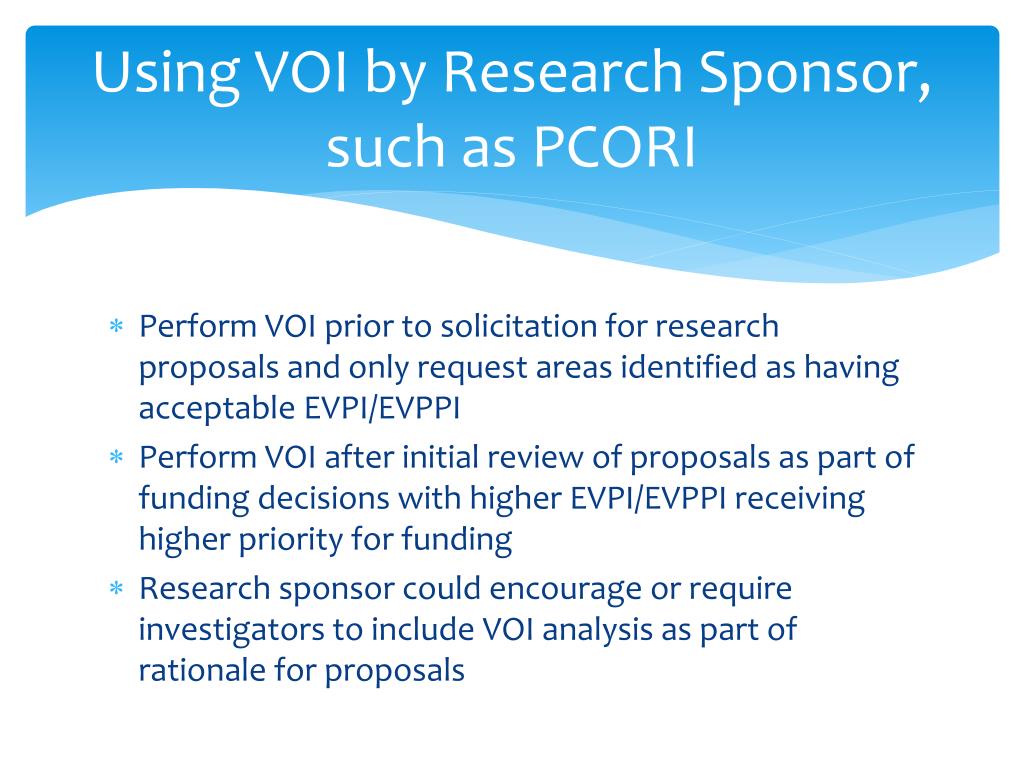 Using VOI by Research Sponsor, such as PCORI

* Perform VOI prior to solicitation for research proposals and only request areas identified as having acceptable EVPI/EVPPI
* Perform VOI after initial review of proposals as part of funding decisions with higher EVPI/EVPPI receiving higher priority for funding
* Research sponsor could encourage or require investigators to include VOI analysis as part of rationale for proposals